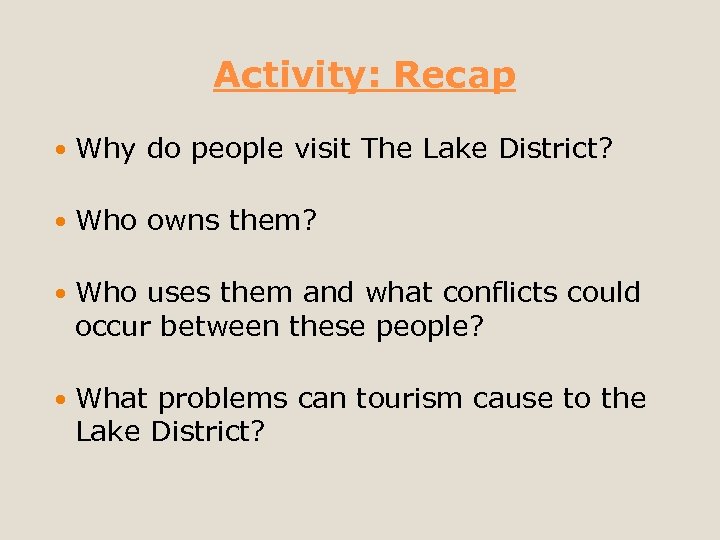 Activity: Recap

• Why do people visit The Lake District?

• Who owns them?

• Who uses them and what conflicts could occur between these people?

• What problems can tourism cause to the Lake District?